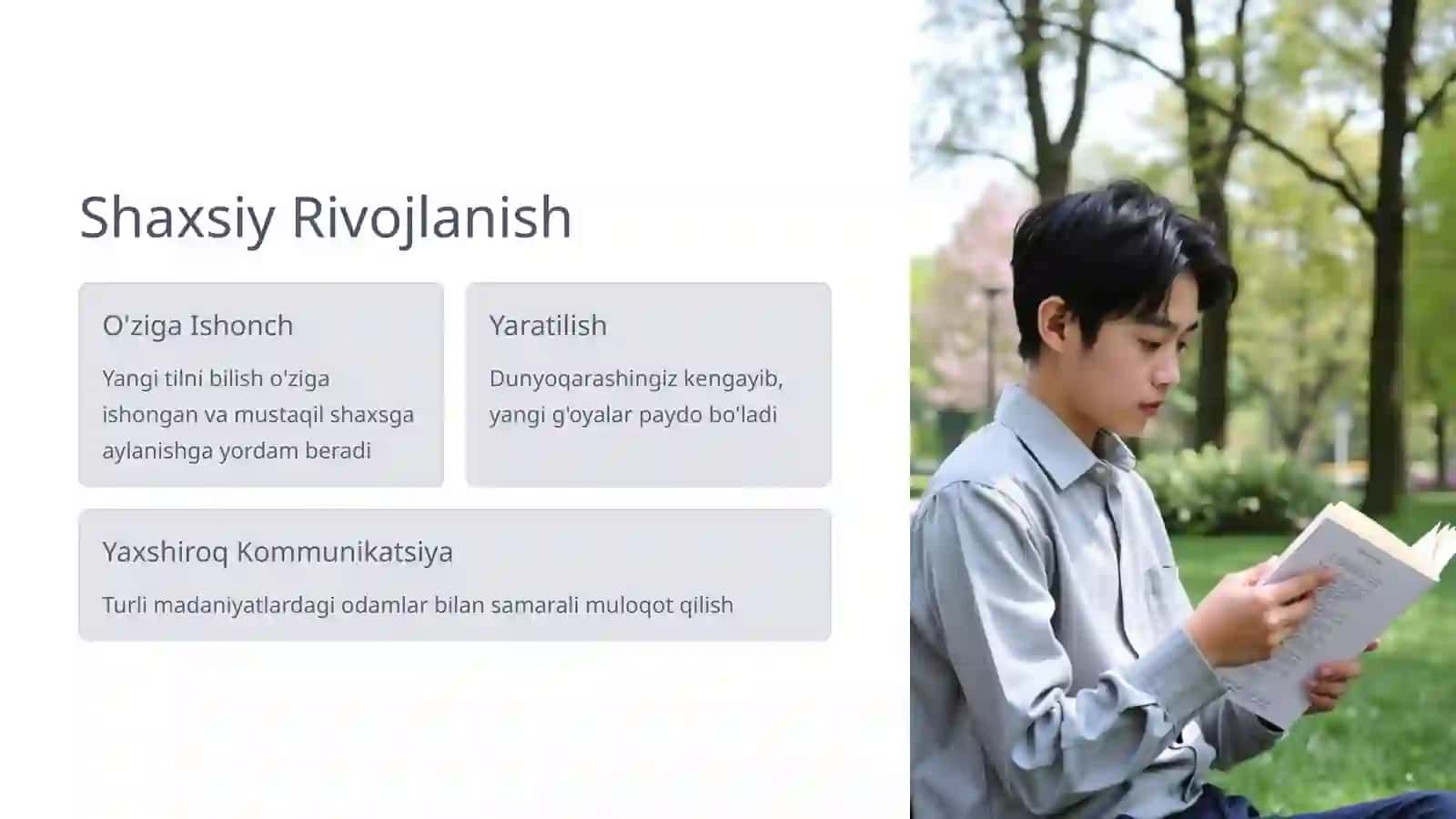 Shaxsiy Rivojlanish

O'ziga Ishonch

Yangi tilni bilish o'ziga ishongan va mustaqil shaxsga aylanishga yordam beradi

Yaratilish

Dunyoqarashingiz kengayib, yangi g'oyalar paydo bo'ladi

Yaxshiroq Kommunikatsiya

Turli madaniyatlardagi odamlar bilan samarali muloqot qilish